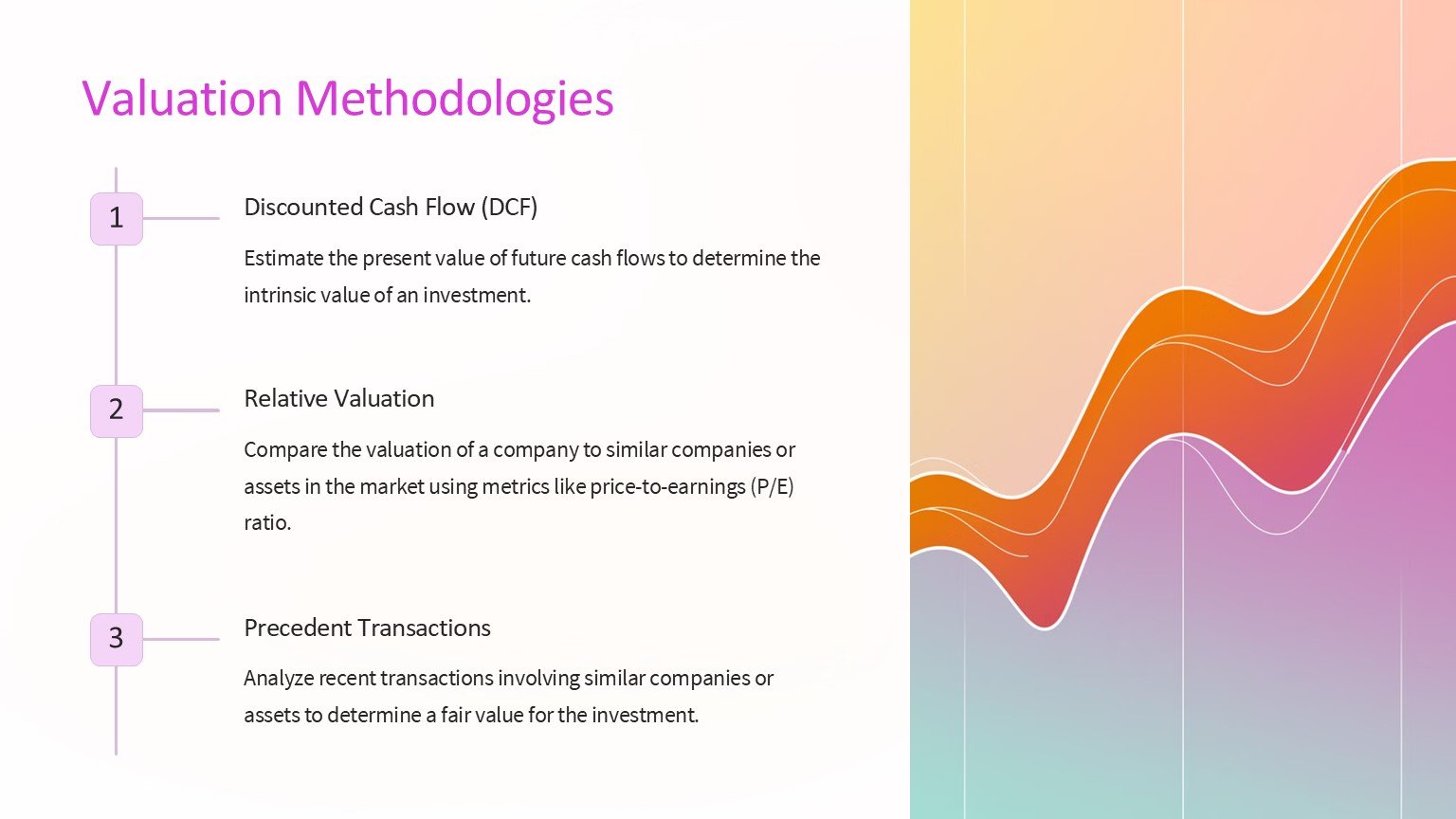 Valuation Methodologies

1

Discounted Cash Flow (DCF)

Estimate the present value of future cash flows to determine the intrinsic value of an investment.

2

Relative Valuation

Compare the valuation of a company to similar companies or assets in the market using metrics like price-to-earnings (P/E) ratio.

3

Precedent Transactions

Analyze recent transactions involving similar companies or assets to determine a fair value for the investment.